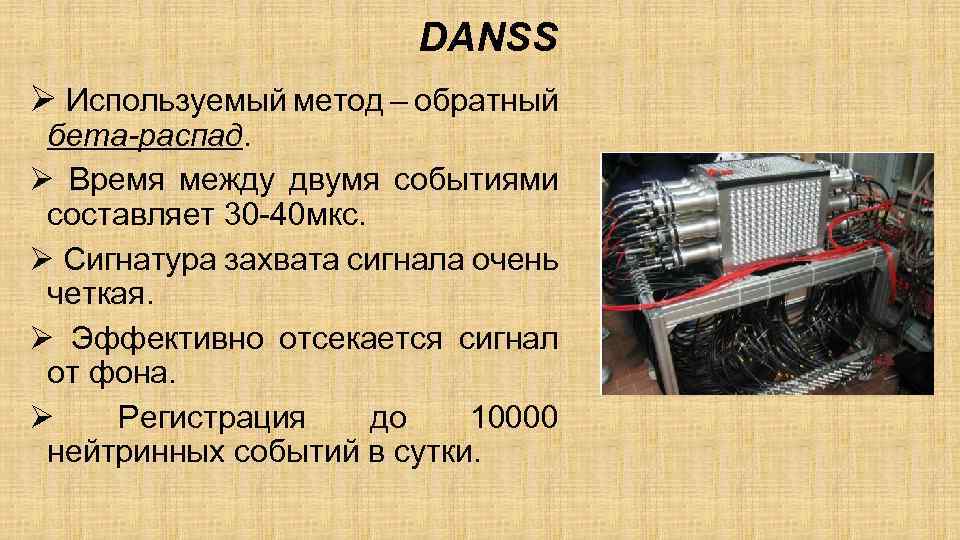 DANSS

➢ Используемый метод – обратный бета-распад.

➢ Время между двумя событиями составляет 30-40мкс.

➢ Сигнатура захвата сигнала очень четкая.

➢ Эффективно отсекается сигнал от фона.

➢ Регистрация до 10000 нейтринных событий в сутки.